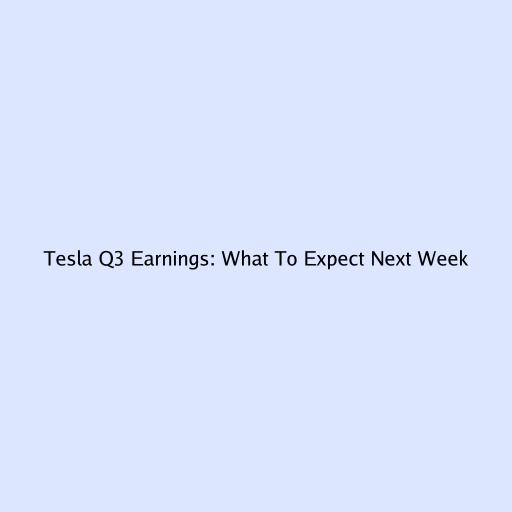 Tesla Q3 Earnings: What To Expect Next Week